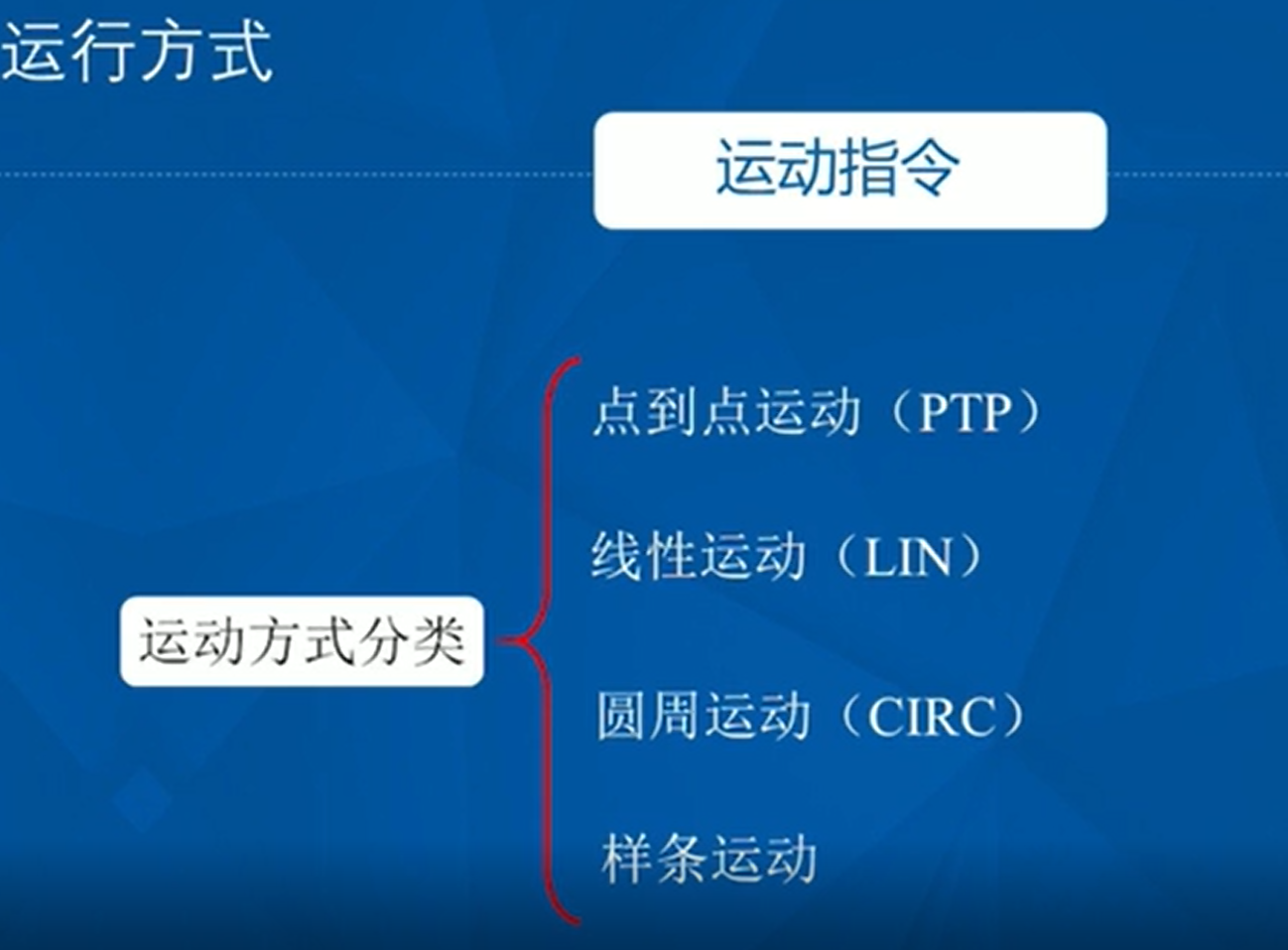 运行方式

运动指令

运动方式分类

点到点运动（PTP）

线性运动（LIN）

圆周运动（CIRC）

样条运动